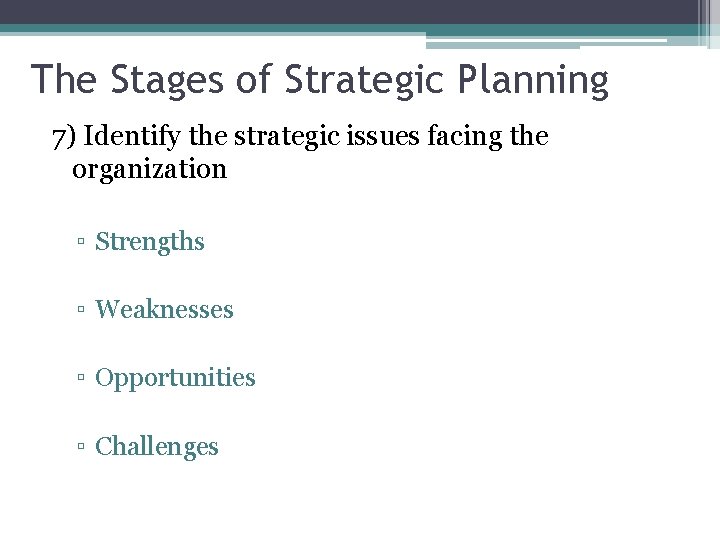 The Stages of Strategic Planning

7) Identify the strategic issues facing the organization

▫ Strengths

▫ Weaknesses

▫ Opportunities

▫ Challenges